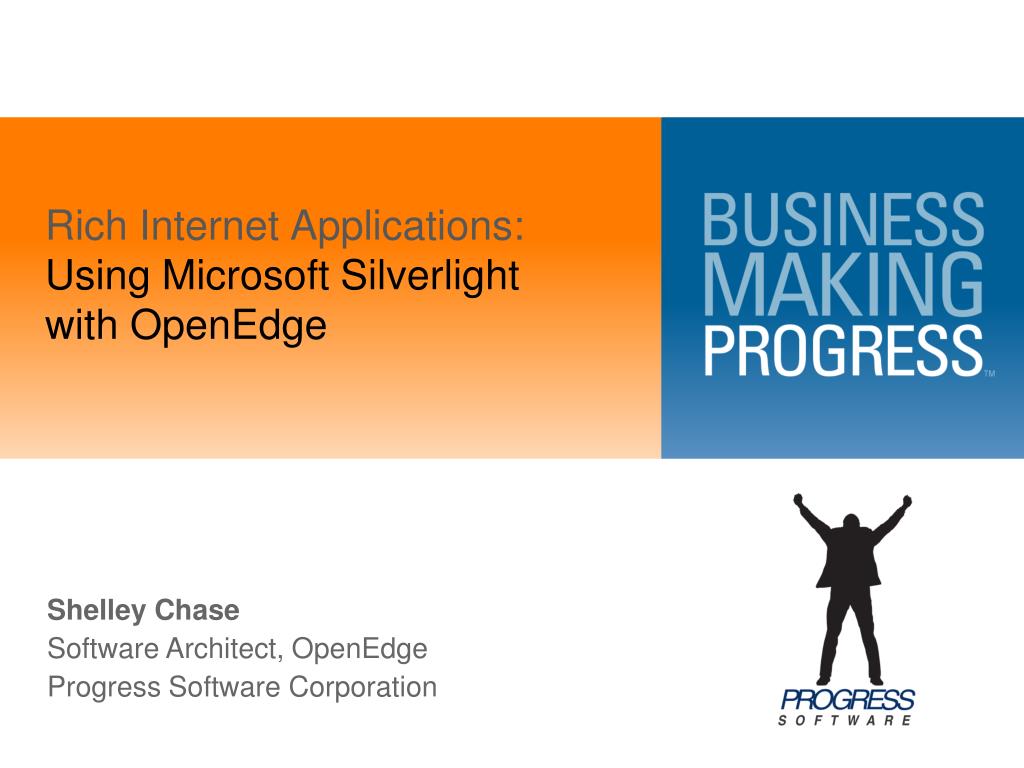 Rich Internet Applications:
Using Microsoft Silverlight with OpenEdge

BUSINESS
MAKING
PROGRESS™

Shelley Chase
Software Architect, OpenEdge
Progress Software Corporation

PROGRESS
SOFTWARE